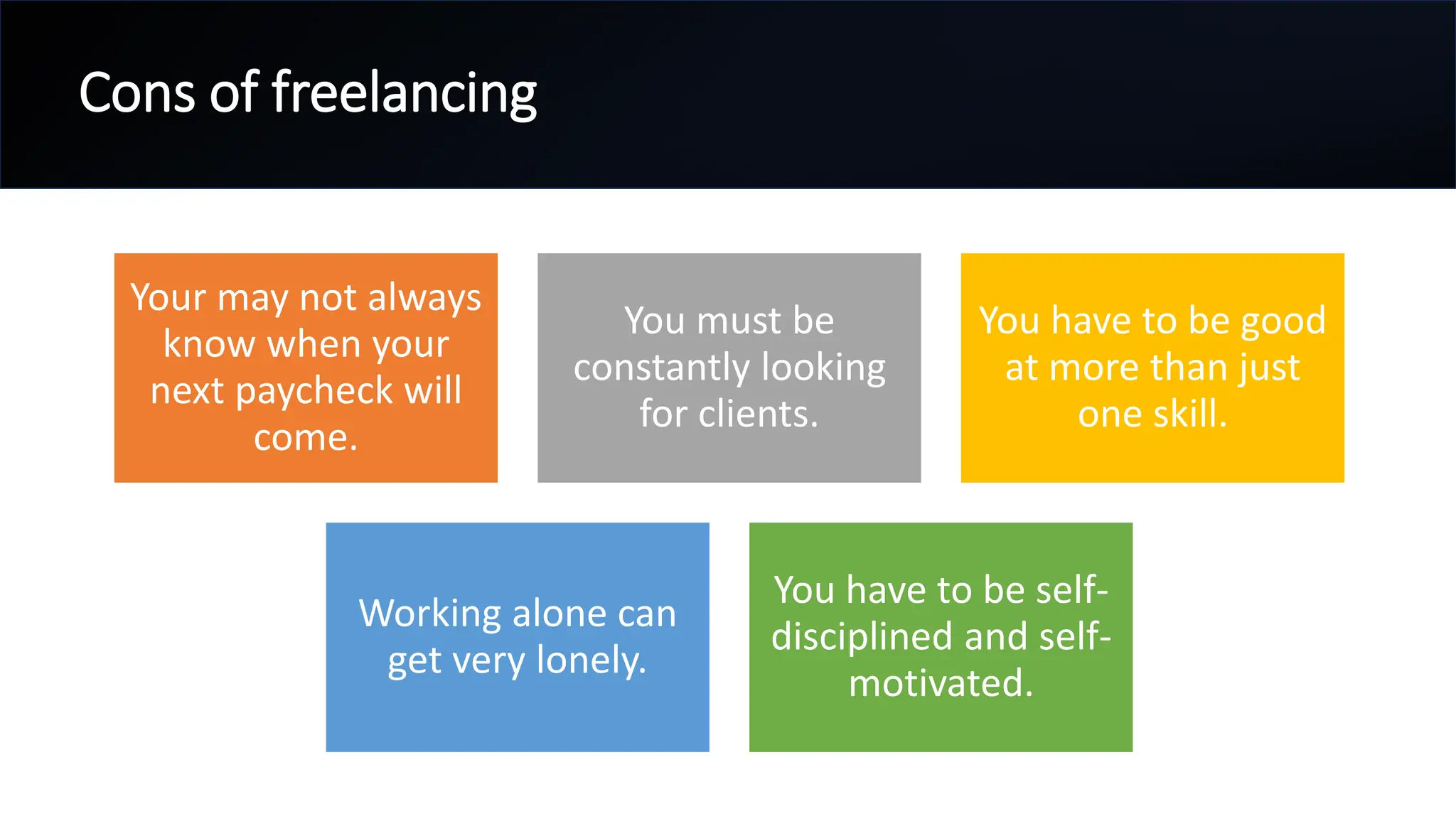 Cons of freelancing

Your may not always know when your next paycheck will come.

You must be constantly looking for clients.

You have to be good at more than just one skill.

Working alone can get very lonely.

You have to be self-disciplined and self-motivated.